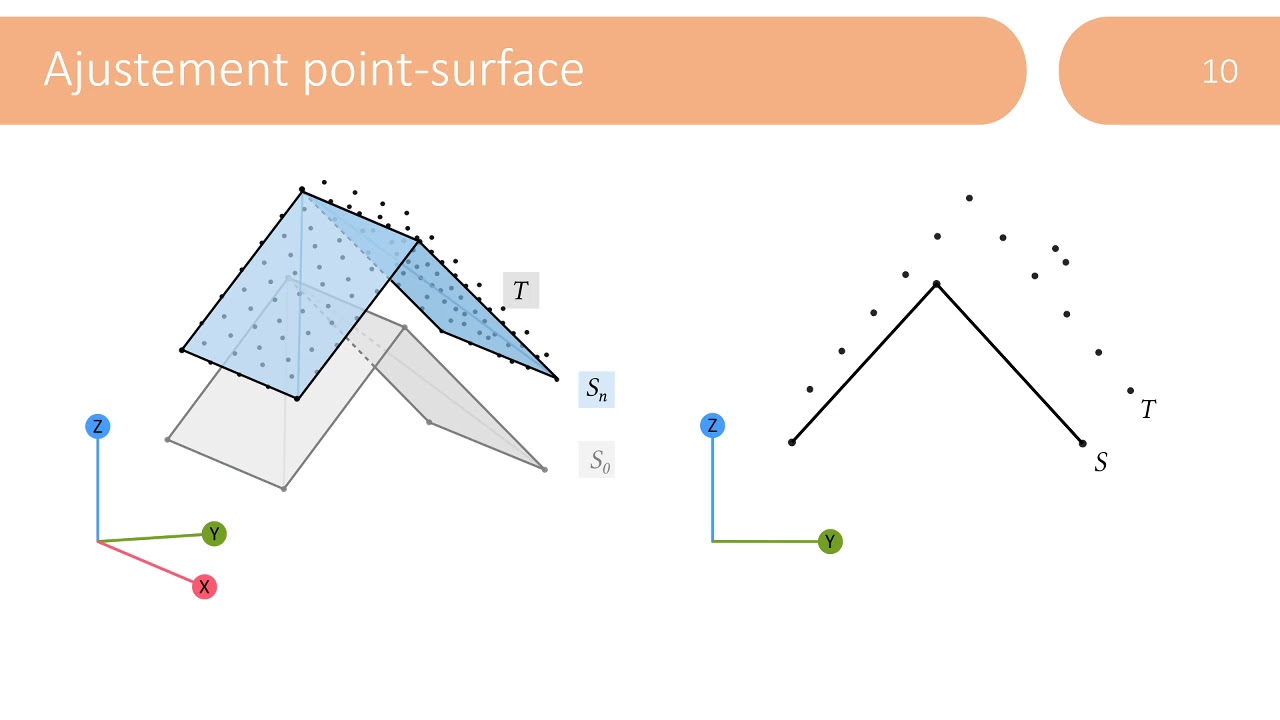 Ajustement point-surface

10

$T$

$S_n$

$S_0$

Z

Y

X

$T$

$S$

Z

Y